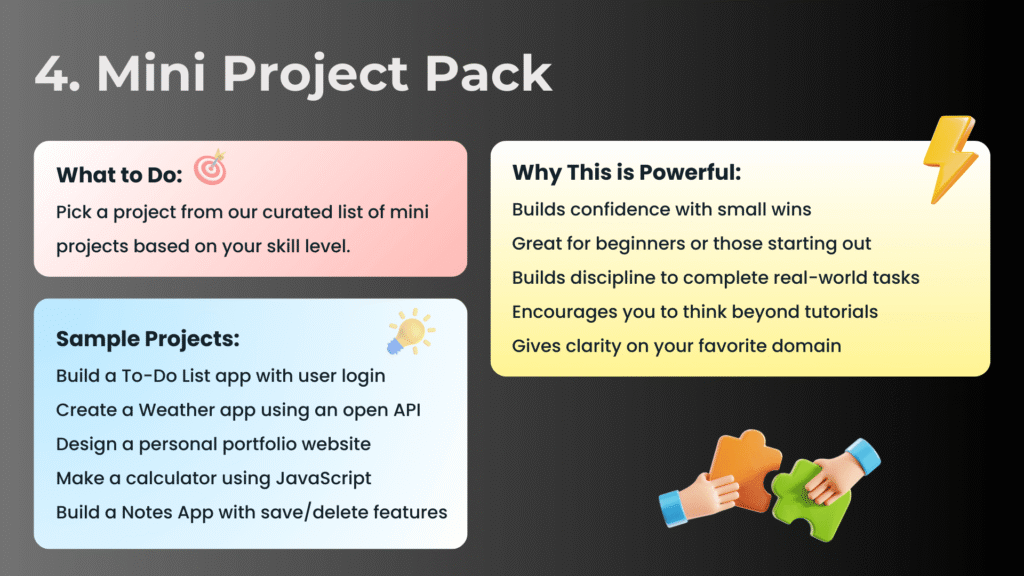 4. Mini Project Pack

What to Do:

Pick a project from our curated list of mini projects based on your skill level.

Sample Projects:

Build a To-Do List app with user login

Create a Weather app using an open API

Design a personal portfolio website

Make a calculator using JavaScript

Build a Notes App with save/delete features

Why This is Powerful:

Builds confidence with small wins

Great for beginners or those starting out

Builds discipline to complete real-world tasks

Encourages you to think beyond tutorials

Gives clarity on your favorite domain